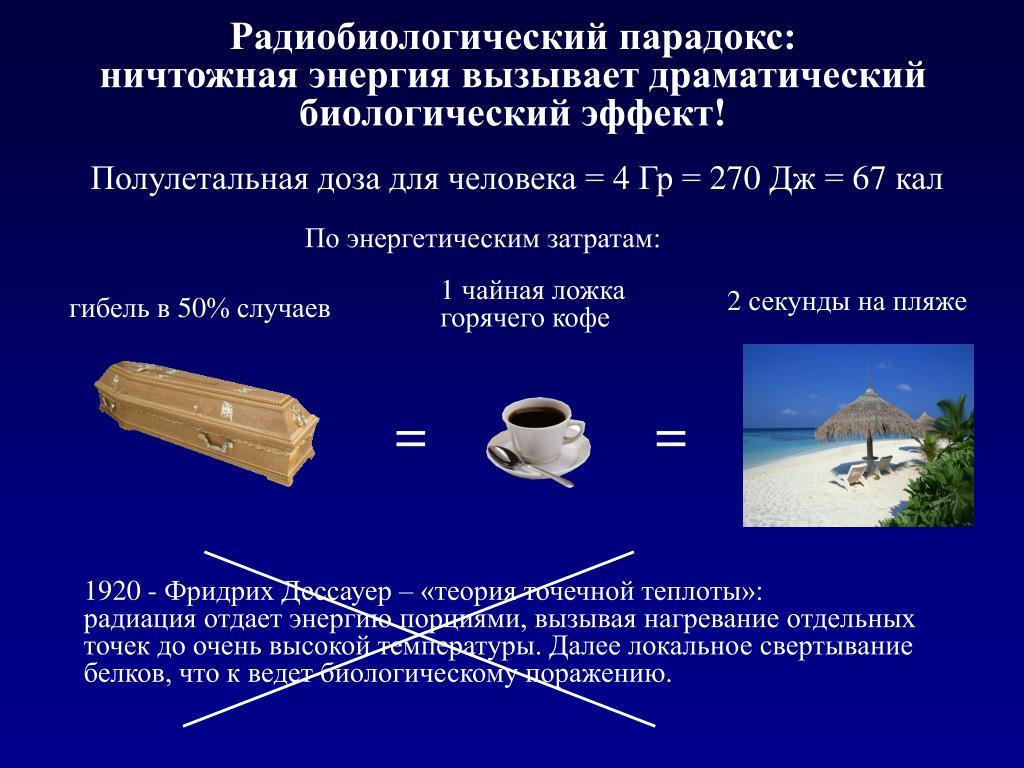 Радиобиологический парадокс:
ничтожная энергия вызывает драматический биологический эффект!

Полулетальная доза для человека = 4 Гр = 270 Дж = 67 кал

По энергетическим затратам:

гибель в 50% случаев

1 чайная ложка горячего кофе

2 секунды на пляже

=

=

1920 - Фридрих Дессауер – «теория точечной теплоты»:
радиация отдает энергию порциями, вызывая нагревание отдельных точек до очень высокой температуры. Далее локальное свертывание белков, что к ведет биологическому поражению.